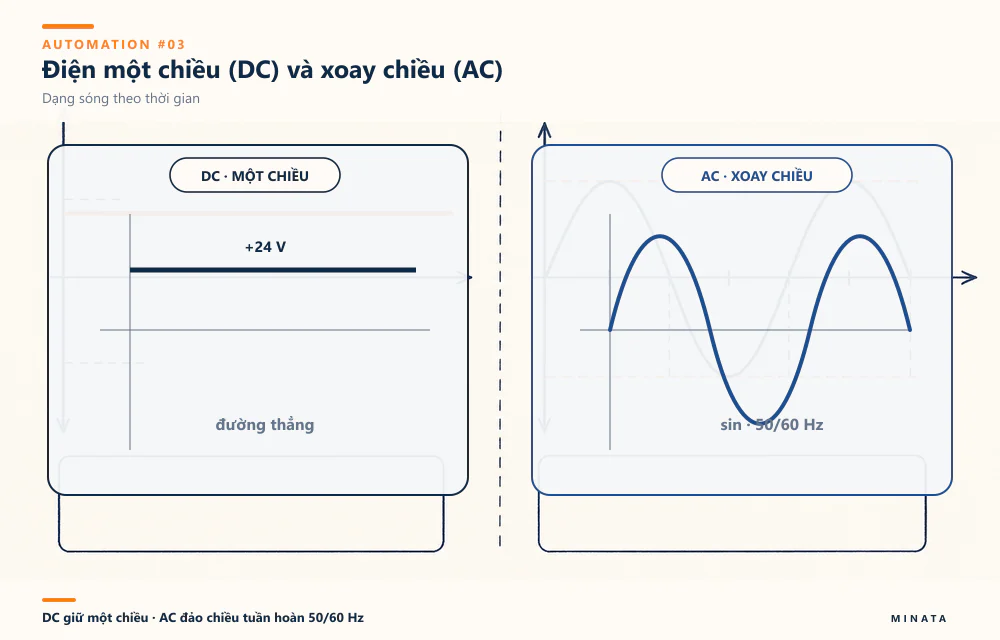 AUTOMATION #03

Điện một chiều (DC) và xoay chiều (AC)

Dạng sóng theo thời gian

DC · MỘT CHIỀU

+24 V

đường thẳng

AC · XOAY CHIỀU

sin · 50/60 Hz

DC giữ một chiều · AC đảo chiều tuần hoàn 50/60 Hz

MINATA